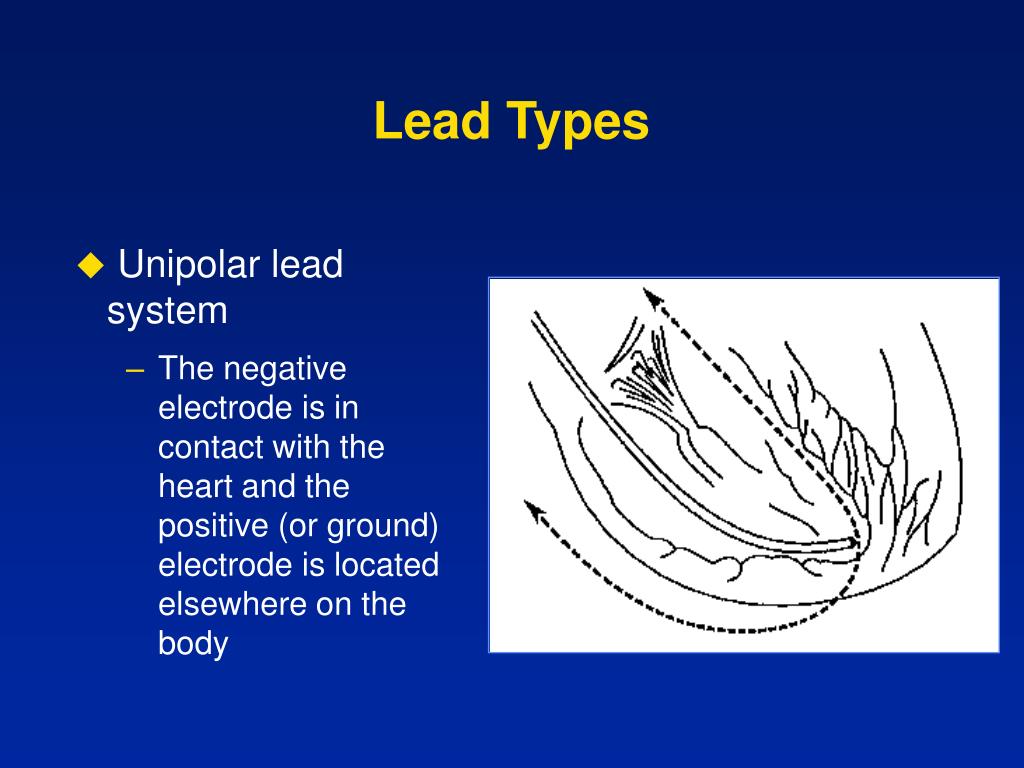 Lead Types

◆ Unipolar lead system

– The negative electrode is in contact with the heart and the positive (or ground) electrode is located elsewhere on the body